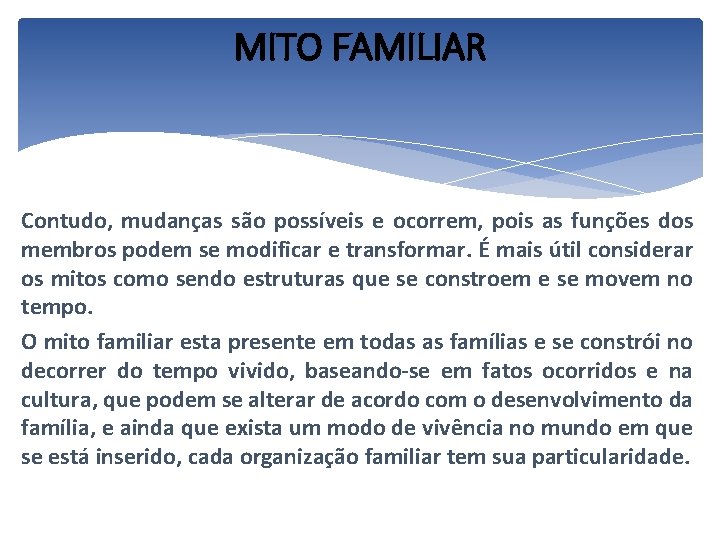 MITO FAMILIAR

Contudo, mudanças são possíveis e ocorrem, pois as funções dos membros podem se modificar e transformar. É mais útil considerar os mitos como sendo estruturas que se constroem e se movem no tempo.

O mito familiar esta presente em todas as famílias e se constrói no decorrer do tempo vivido, baseando-se em fatos ocorridos e na cultura, que podem se alterar de acordo com o desenvolvimento da família, e ainda que exista um modo de vivência no mundo em que se está inserido, cada organização familiar tem sua particularidade.